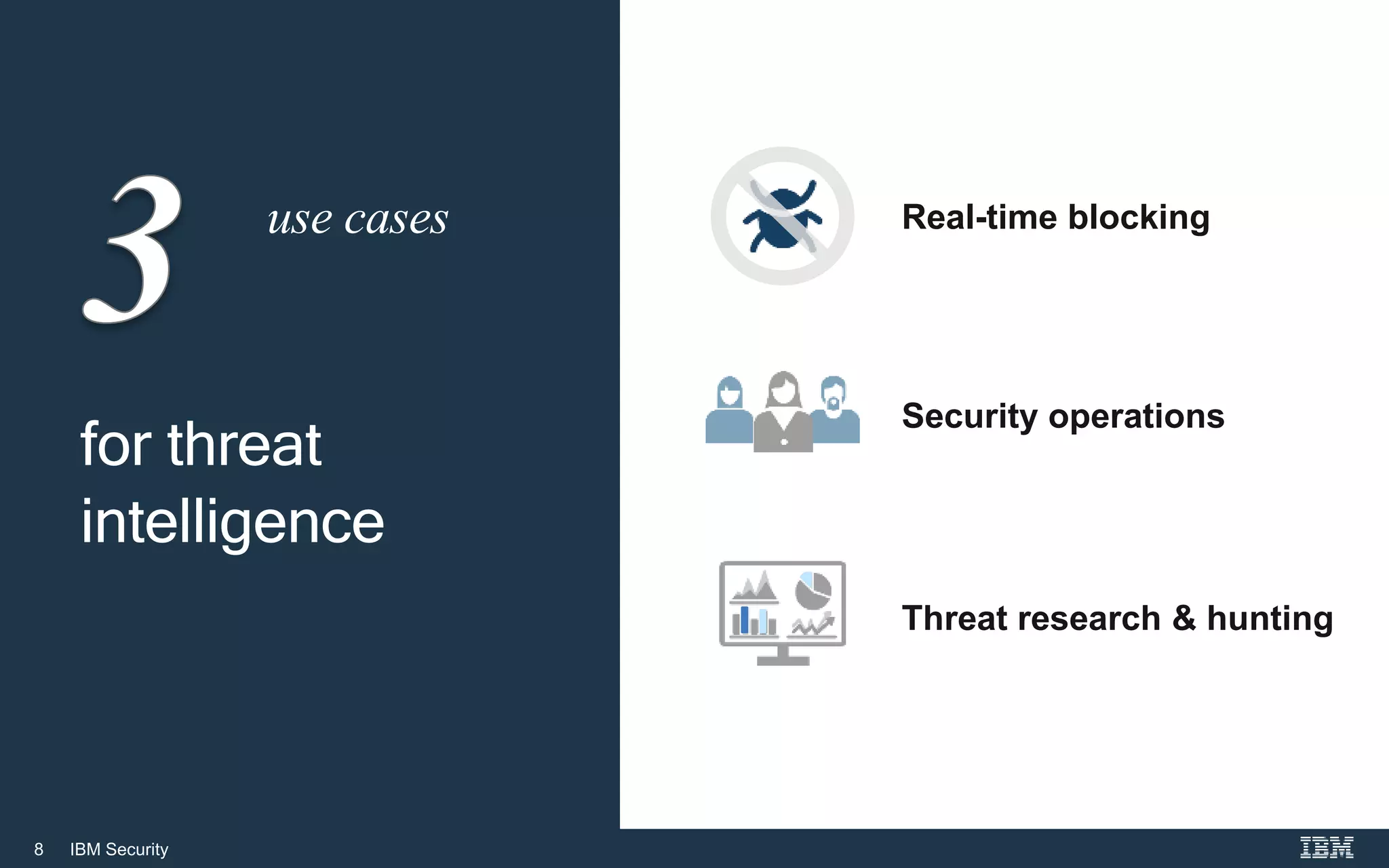 3 use cases

for threat intelligence

Real-time blocking

Security operations

Threat research & hunting

8 IBM Security

IBM